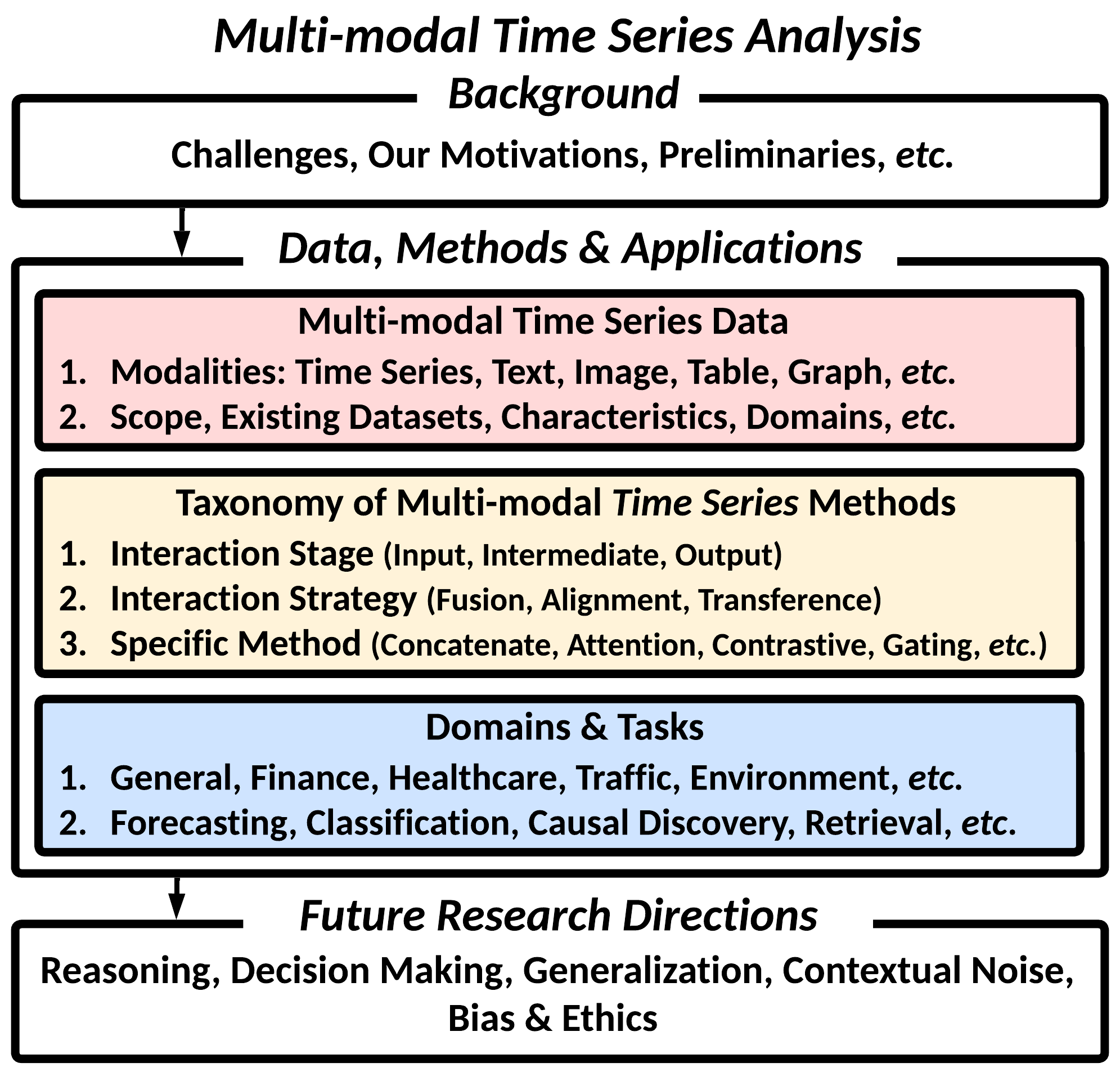 Multi-modal Time Series Analysis

Background

Challenges, Our Motivations, Preliminaries, etc.

Data, Methods & Applications

Multi-modal Time Series Data

1. Modalities: Time Series, Text, Image, Table, Graph, etc.
2. Scope, Existing Datasets, Characteristics, Domains, etc.

Taxonomy of Multi-modal Time Series Methods

1. Interaction Stage (Input, Intermediate, Output)
2. Interaction Strategy (Fusion, Alignment, Transference)
3. Specific Method (Concatenate, Attention, Contrastive, Gating, etc.)

Domains & Tasks

1. General, Finance, Healthcare, Traffic, Environment, etc.
2. Forecasting, Classification, Causal Discovery, Retrieval, etc.

Future Research Directions

Reasoning, Decision Making, Generalization, Contextual Noise, Bias & Ethics